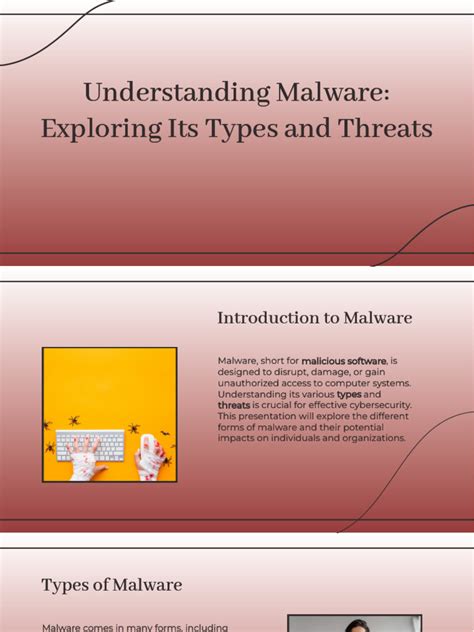 Understanding Malware: Exploring Its Types and Threats

Introduction to Malware

Malware, short for malicious software, is designed to disrupt, damage, or gain unauthorized access to computer systems. Understanding its various types and threats is crucial for effective cybersecurity. This presentation will explore the different forms of malware and their potential impacts on individuals and organizations.

Types of Malware

Malware comes in many forms, including